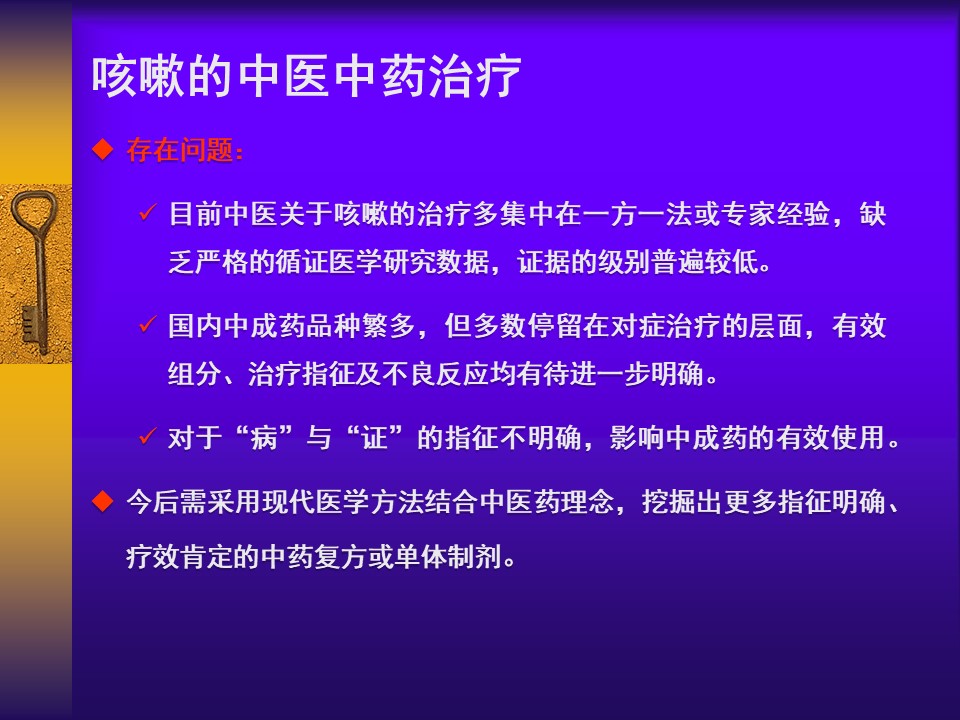 咳嗽的中医中药治疗

◆ 存在问题：

✓ 目前中医关于咳嗽的治疗多集中在一方一法或专家经验，缺乏严格的循证医学研究数据，证据的级别普遍较低。

✓ 国内中成药品种繁多，但多数停留在对症治疗的层面，有效组分、治疗指征及不良反应均有待进一步明确。

✓ 对于“病”与“证”的指征不明确，影响中成药的有效使用。

◆ 今后需采用现代医学方法结合中医药理念，挖掘出更多指征明确、疗效肯定的中药复方或单体制剂。